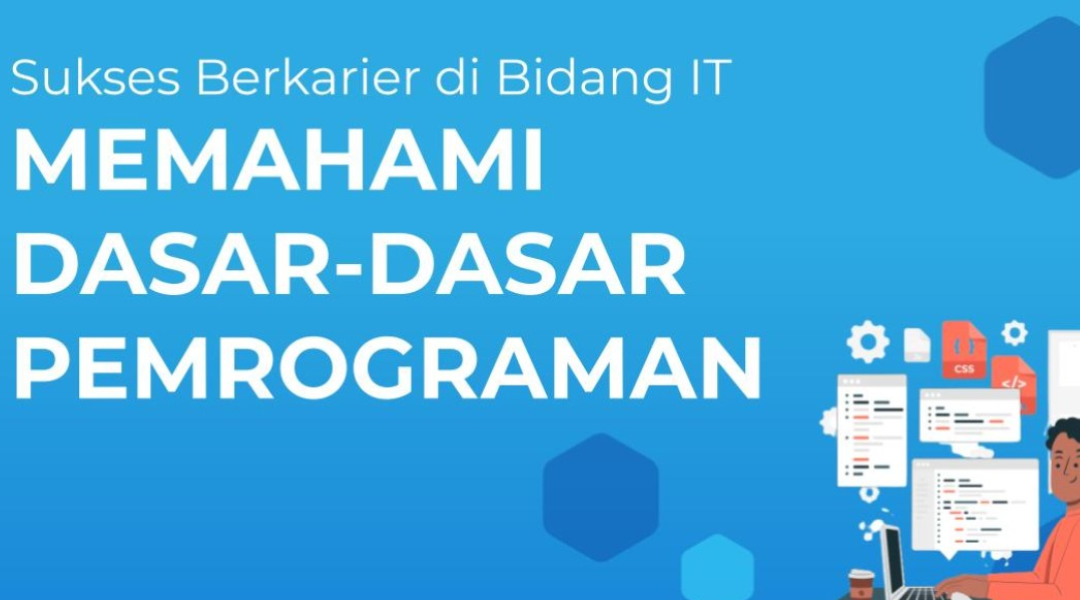 Sukses Berkarier di Bidang IT
MEMAHAMI DASAR-DASAR PEMROGRAMAN

CSS
</>